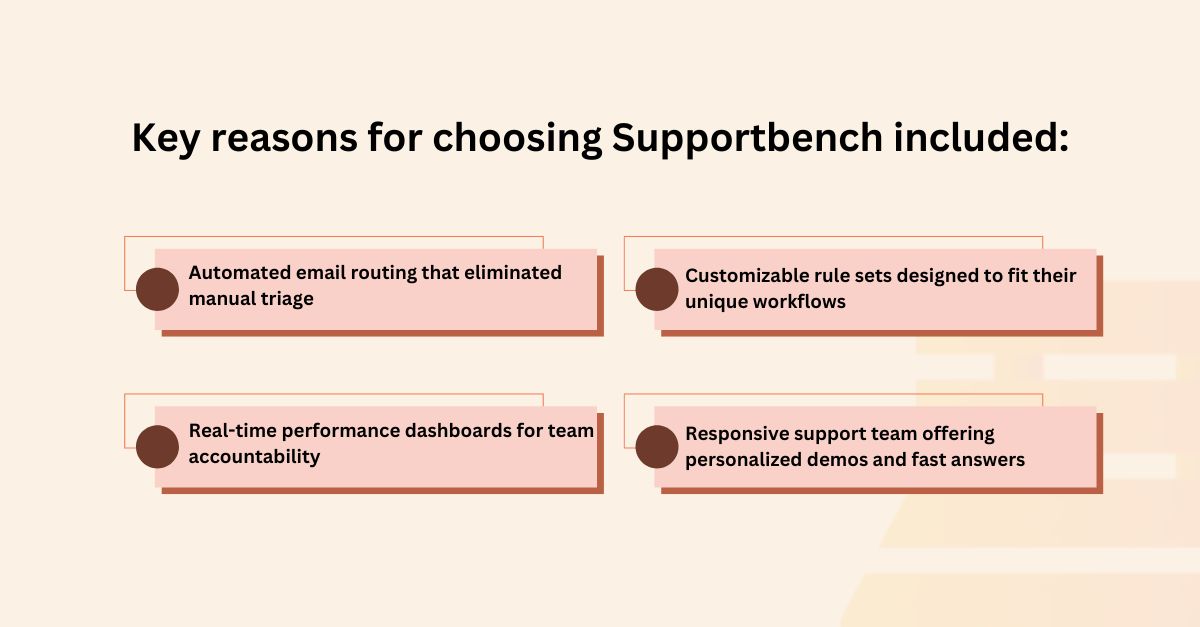 Key reasons for choosing Supportbench included:

Automated email routing that eliminated manual triage

Customizable rule sets designed to fit their unique workflows

Real-time performance dashboards for team accountability

Responsive support team offering personalized demos and fast answers